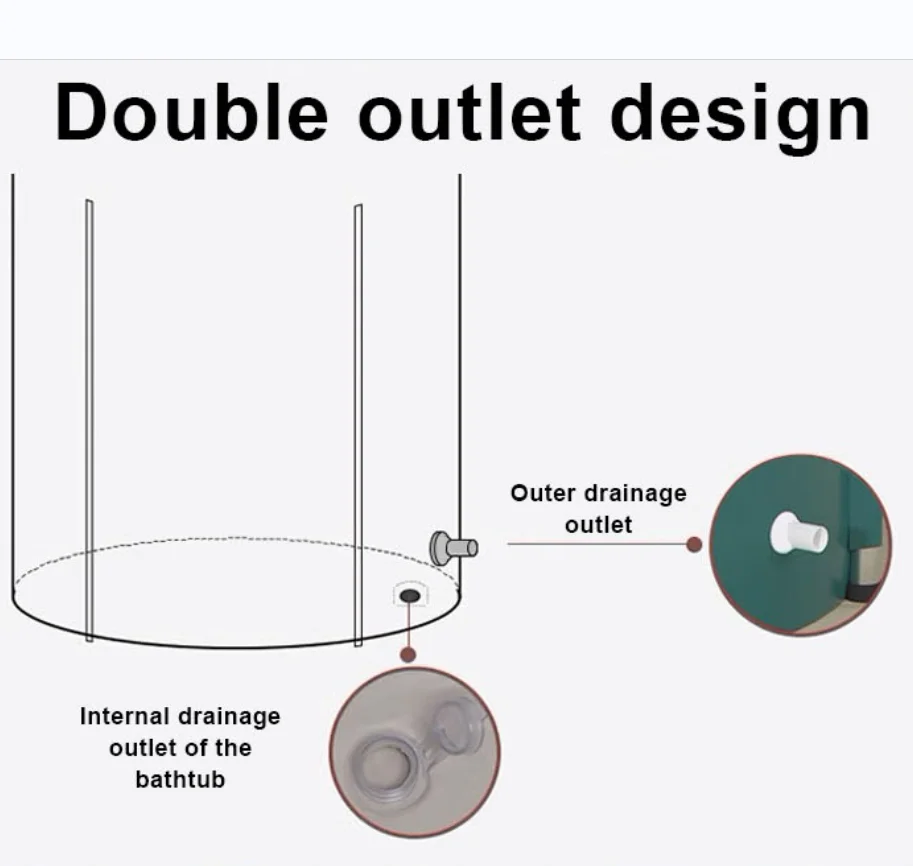 Double outlet design

Outer drainage outlet

Internal drainage outlet of the bathtub